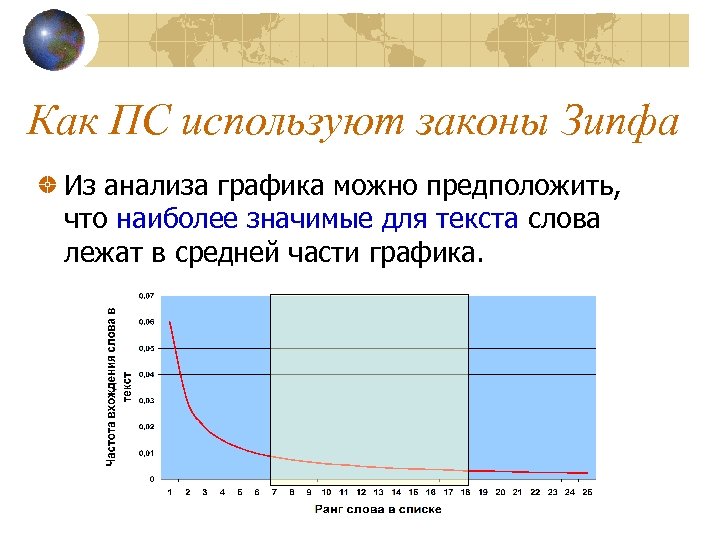 Как ПС используют законы Зипфа

Из анализа графика можно предположить, что наиболее значимые для текста слова лежат в средней части графика.

Частота вхождения слова в текст

0,07
0,06
0,05
0,04
0,03
0,02
0,01
0

1 2 3 4 5 6 7 8 9 10 11 12 13 14 15 16 17 18 19 20 21 22 23 24 25

Ранг слова в списке